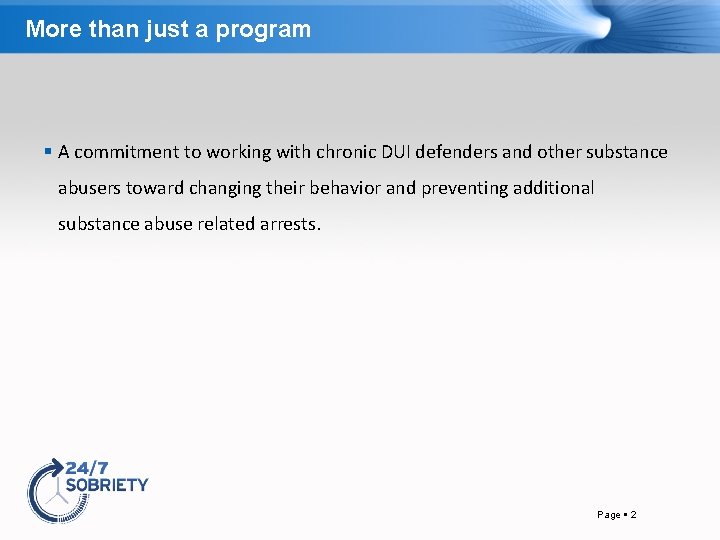 More than just a program

▪ A commitment to working with chronic DUI defenders and other substance abusers toward changing their behavior and preventing additional substance abuse related arrests.

24/7 SOBRIETY

Page ▪ 2